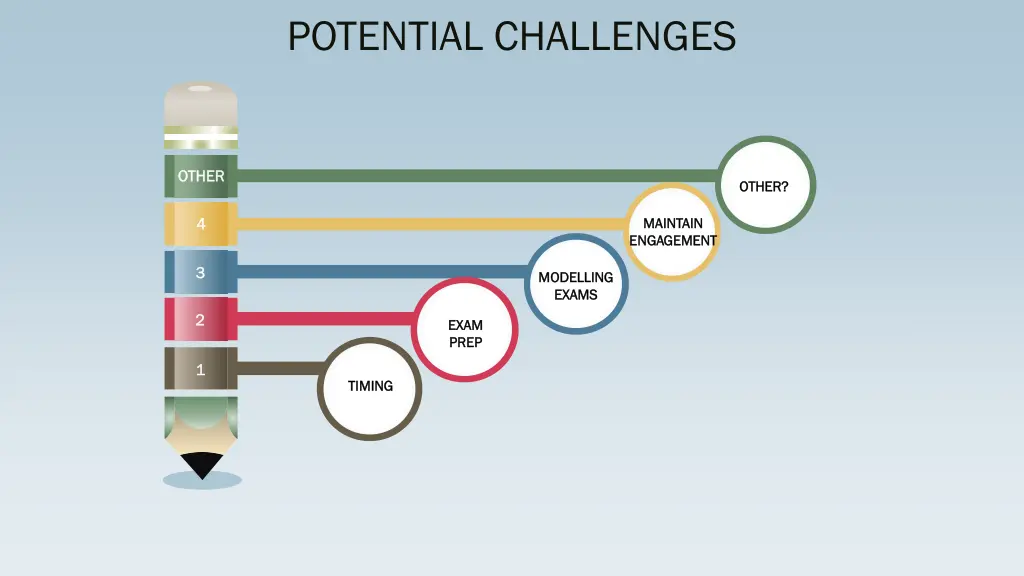 POTENTIAL CHALLENGES

OTHER

OTHER?

4

MAINTAIN ENGAGEMENT

3

MODELLING EXAMS

2

EXAM PREP

1

TIMING